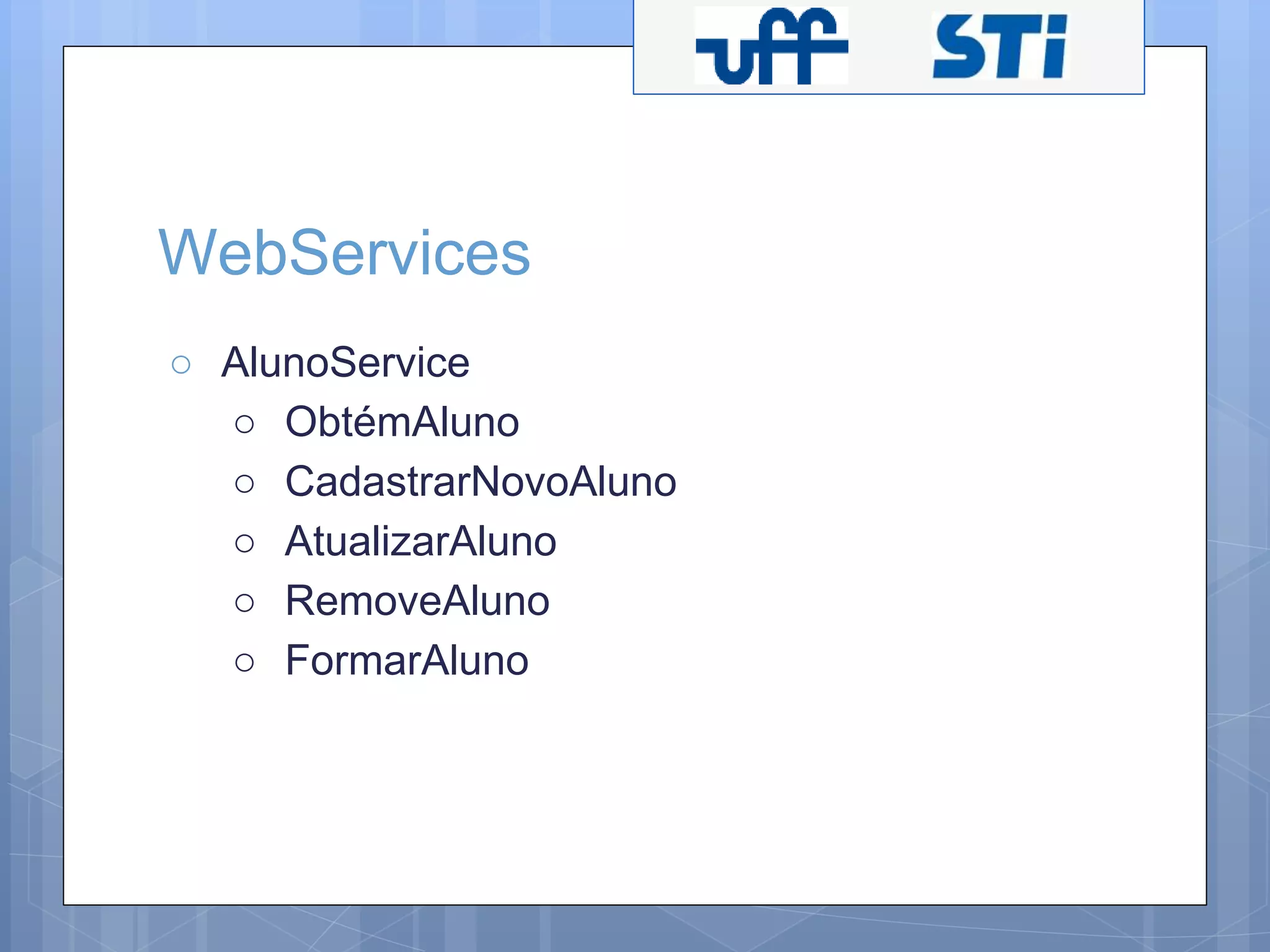 uff STi

WebServices

○ AlunoService
  ○ ObtémAluno
  ○ CadastrarNovoAluno
  ○ AtualizarAluno
  ○ RemoveAluno
  ○ FormarAluno